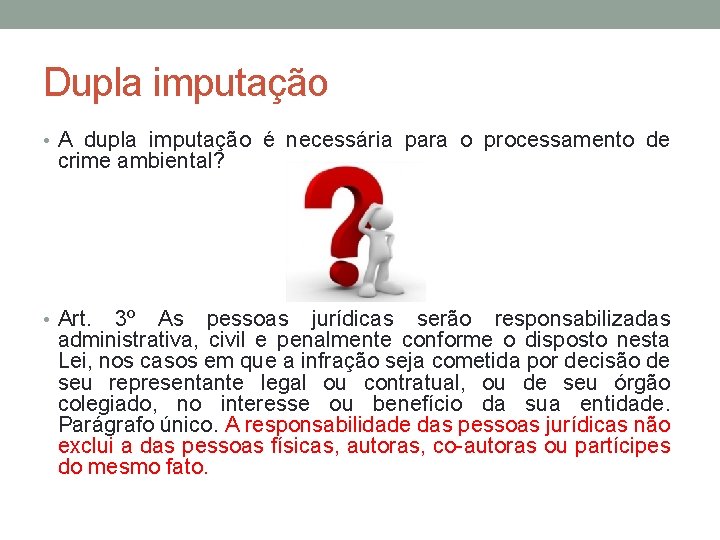 Dupla imputação

• A dupla imputação é necessária para o processamento de crime ambiental?

• Art. 3º As pessoas jurídicas serão responsabilizadas administrativa, civil e penalmente conforme o disposto nesta Lei, nos casos em que a infração seja cometida por decisão de seu representante legal ou contratual, ou de seu órgão colegiado, no interesse ou benefício da sua entidade. Parágrafo único. A responsabilidade das pessoas jurídicas não exclui a das pessoas físicas, autoras, co-autoras ou partícipes do mesmo fato.